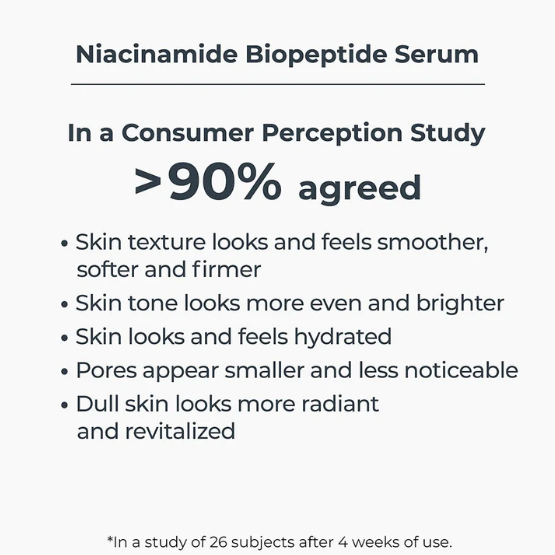 Niacinamide Biopeptide Serum

In a Consumer Perception Study
>90% agreed

• Skin texture looks and feels smoother, softer and firmer
• Skin tone looks more even and brighter
• Skin looks and feels hydrated
• Pores appear smaller and less noticeable
• Dull skin looks more radiant and revitalized

*In a study of 26 subjects after 4 weeks of use.